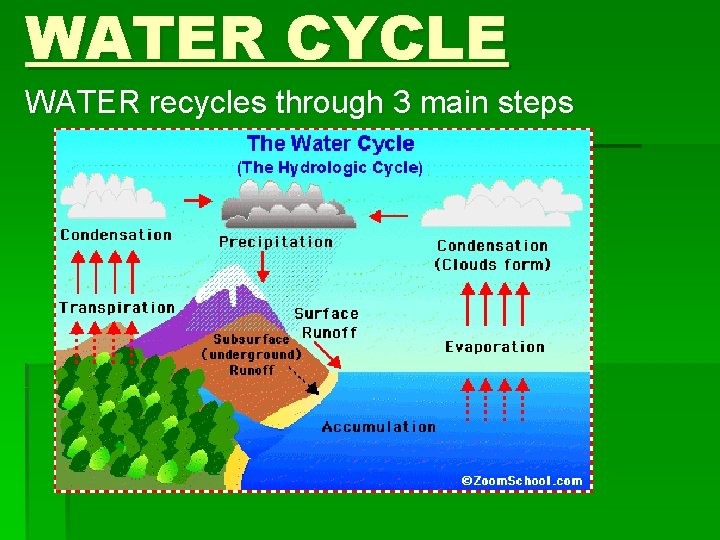 WATER CYCLE

WATER recycles through 3 main steps

The Water Cycle
(The Hydrologic Cycle)

Condensation

Precipitation

Condensation
(Clouds form)

Transpiration

Surface
Runoff

Subsurface
(underground)
Runoff

Evaporation

Accumulation

©ZoomSchool.com